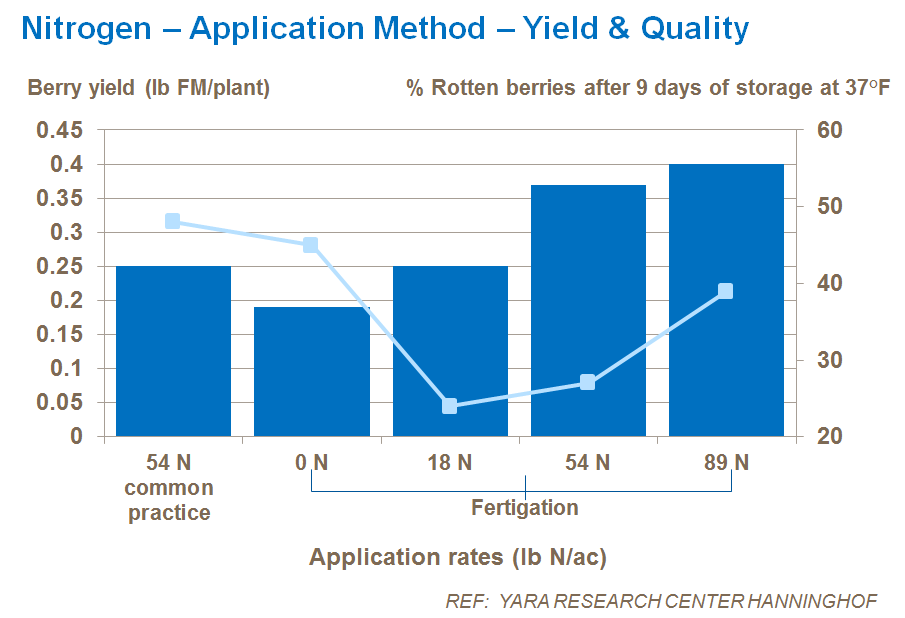 Nitrogen – Application Method – Yield & Quality

Berry yield (lb FM/plant)

% Rotten berries after 9 days of storage at 37°F

0.45
0.4
0.35
0.3
0.25
0.2
0.15
0.1
0.05
0

60
50
40
30
20

54 N common practice

0 N

18 N

54 N

89 N

Fertigation

Application rates (lb N/ac)

REF: YARA RESEARCH CENTER HANNINGHOF